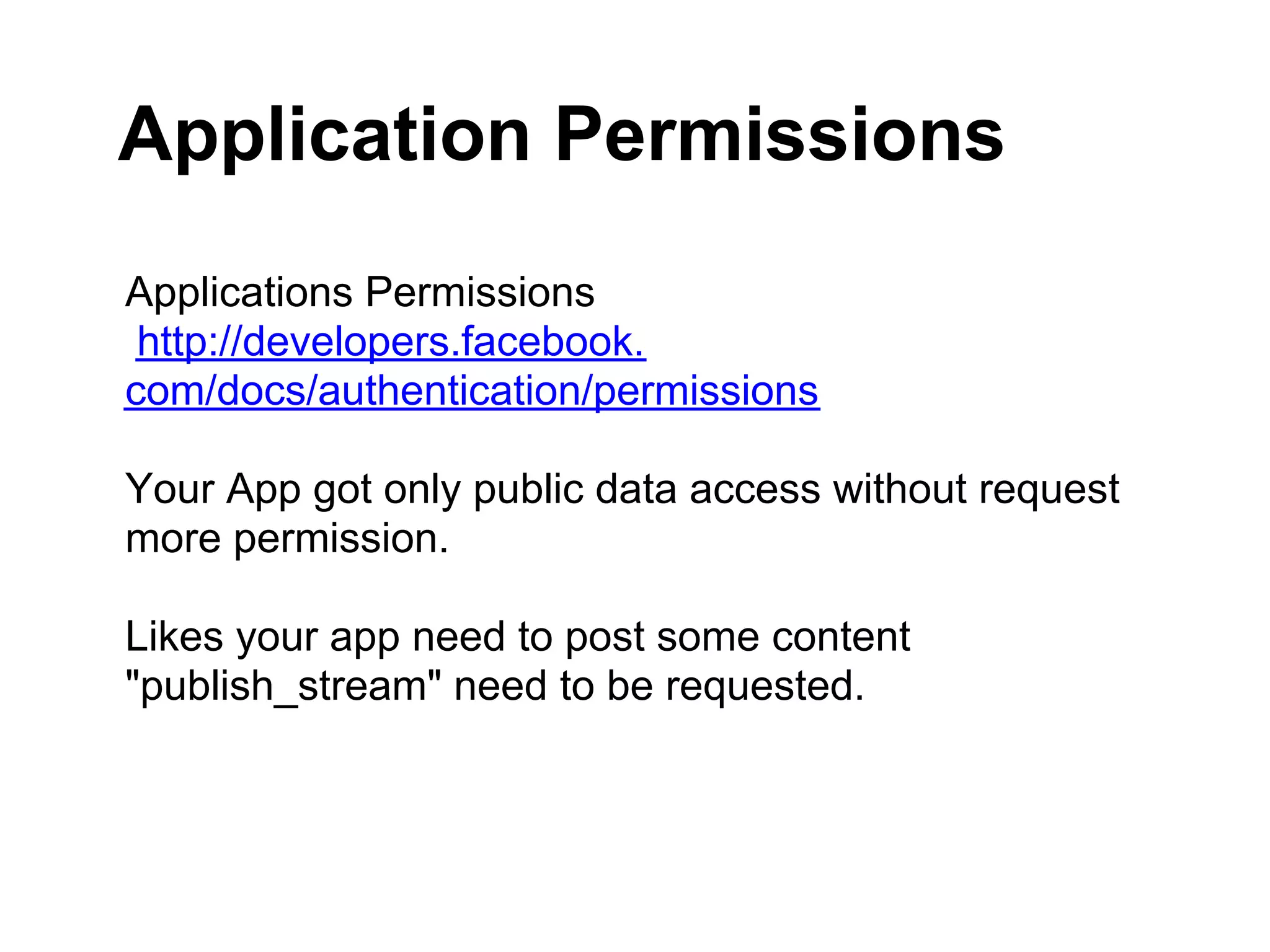 Application Permissions

Applications Permissions
http://developers.facebook.com/docs/authentication/permissions

Your App got only public data access without request more permission.

Likes your app need to post some content "publish_stream" need to be requested.